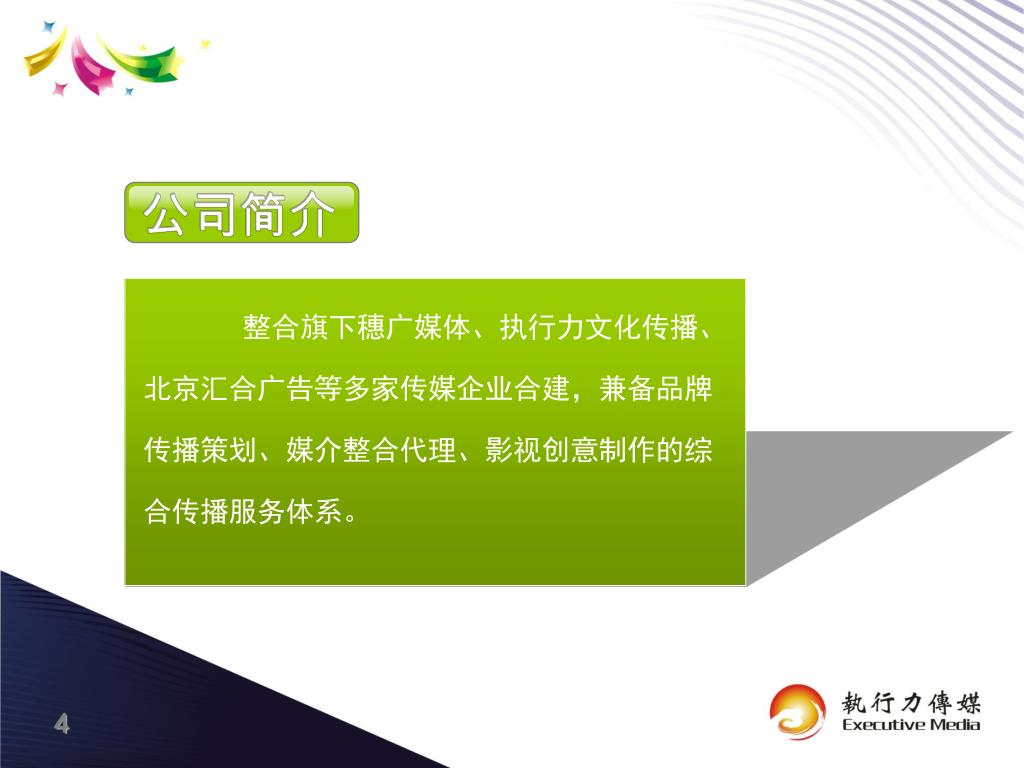 公司简介

整合旗下穗广媒体、执行力文化传播、北京汇合广告等多家传媒企业合建，兼备品牌传播策划、媒介整合代理、影视创意制作的综合传播服务体系。

4

執行力傳媒
Executive Media